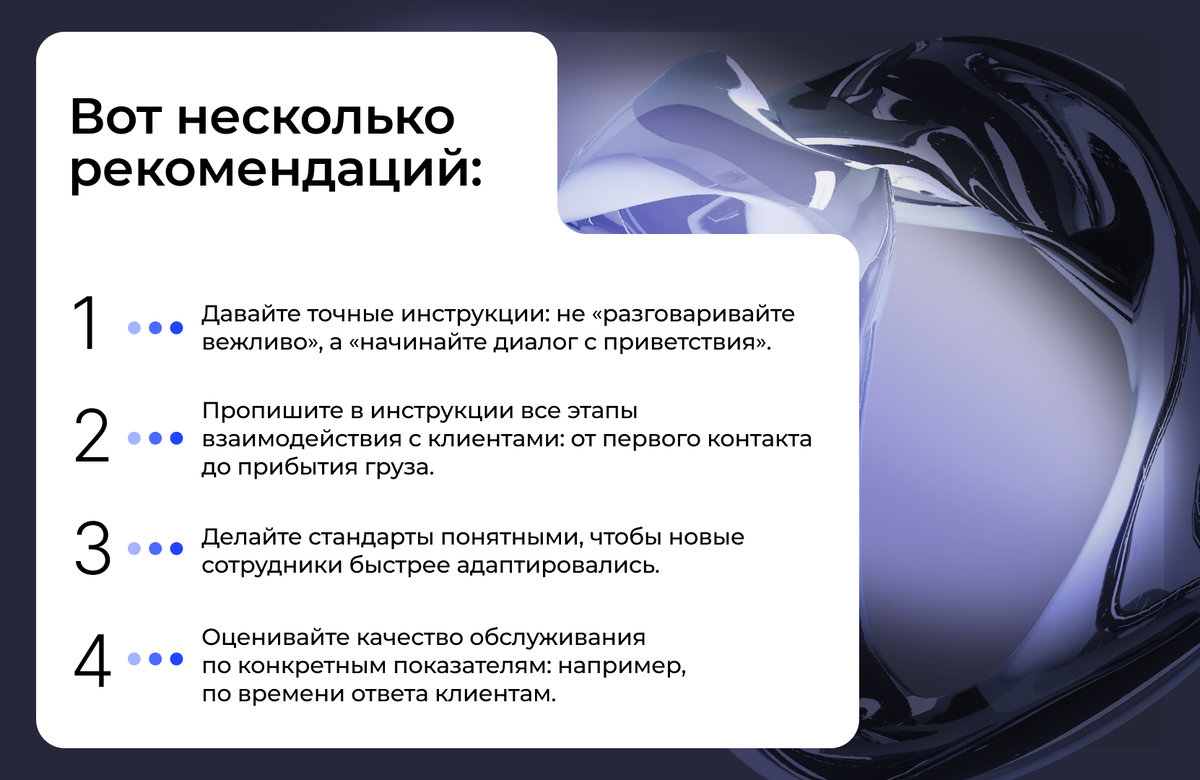 Вот несколько рекомендаций:

1 Давайте точные инструкции: не «разговаривайте вежливо», а «начинайте диалог с приветствия».

2 Пропишите в инструкции все этапы взаимодействия с клиентами: от первого контакта до прибытия груза.

3 Делайте стандарты понятными, чтобы новые сотрудники быстрее адаптировались.

4 Оценивайте качество обслуживания по конкретным показателям: например, по времени ответа клиентам.